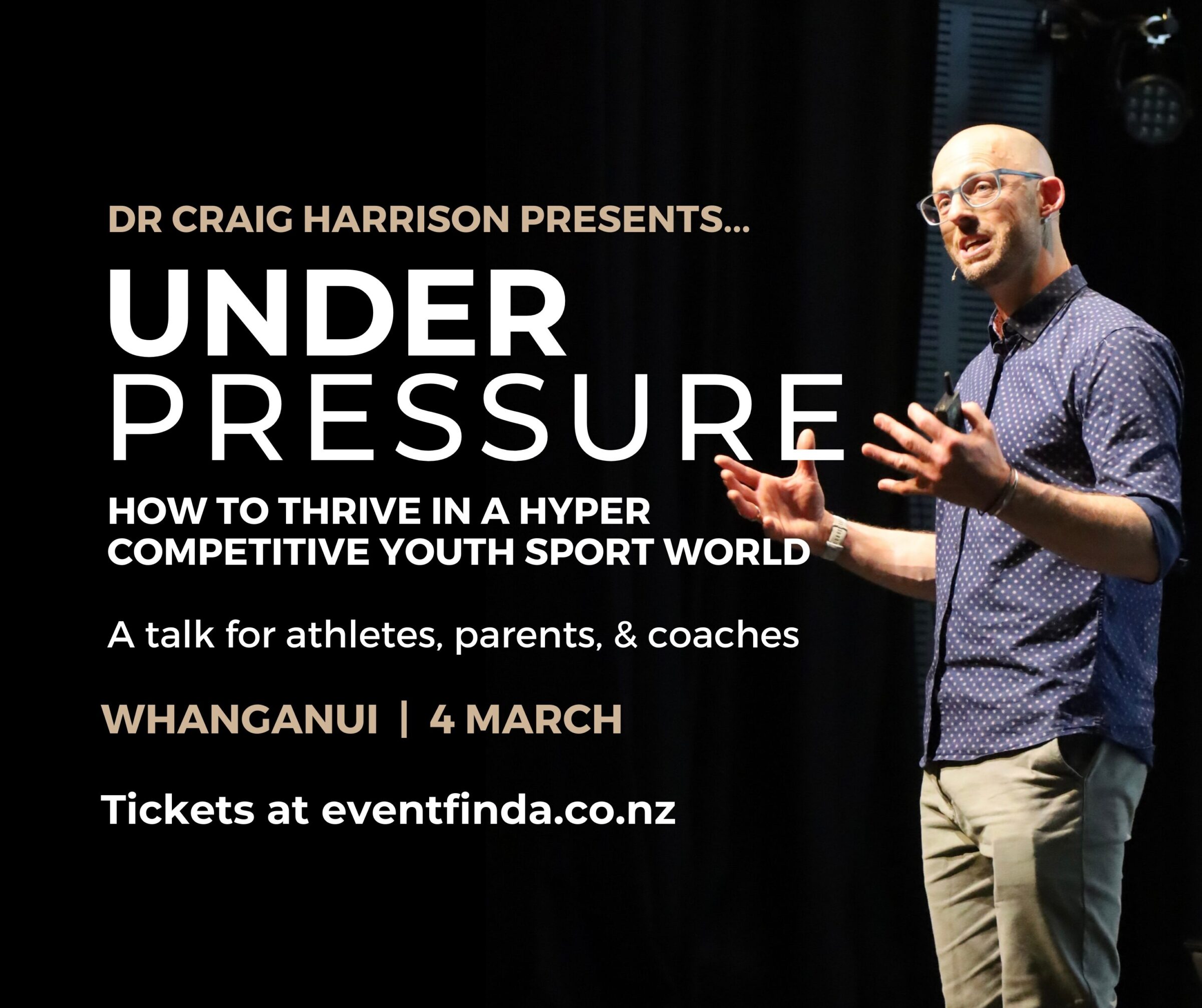 DR CRAIG HARRISON PRESENTS...

UNDER
PRESSURE

HOW TO THRIVE IN A HYPER COMPETITIVE YOUTH SPORT WORLD

A talk for athletes, parents, & coaches

WHANGANUI | 4 MARCH

Tickets at eventfinda.co.nz